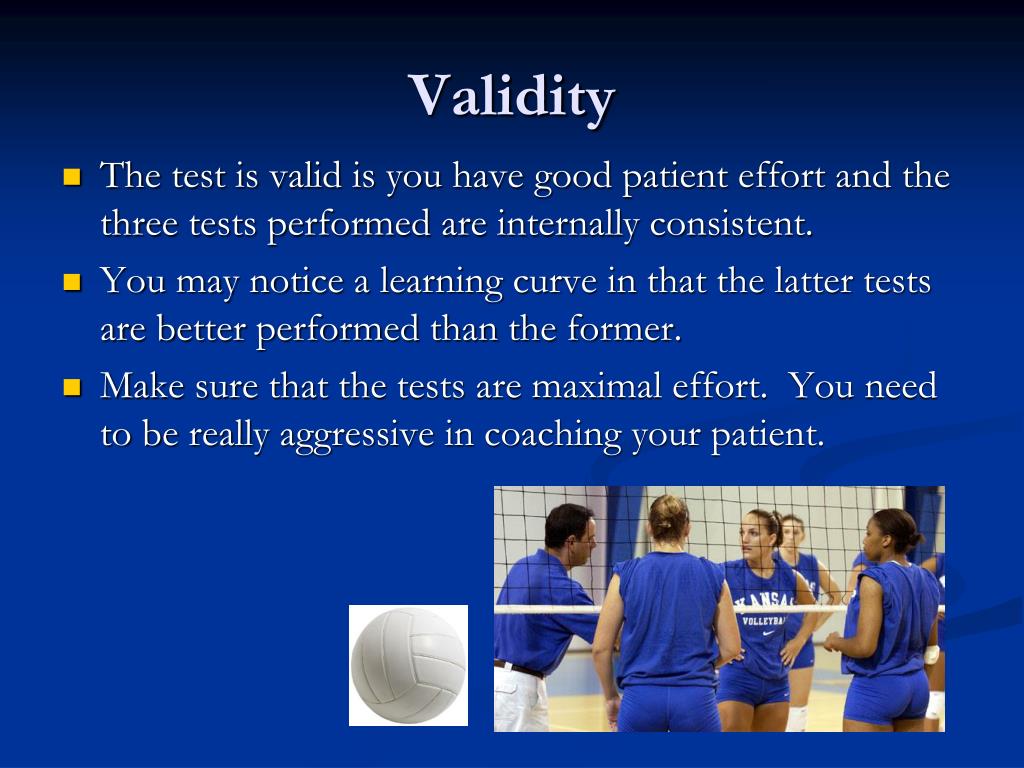 Validity

- The test is valid is you have good patient effort and the three tests performed are internally consistent.
- You may notice a learning curve in that the latter tests are better performed than the former.
- Make sure that the tests are maximal effort. You need to be really aggressive in coaching your patient.

KANSAS
VOLLEYBALL